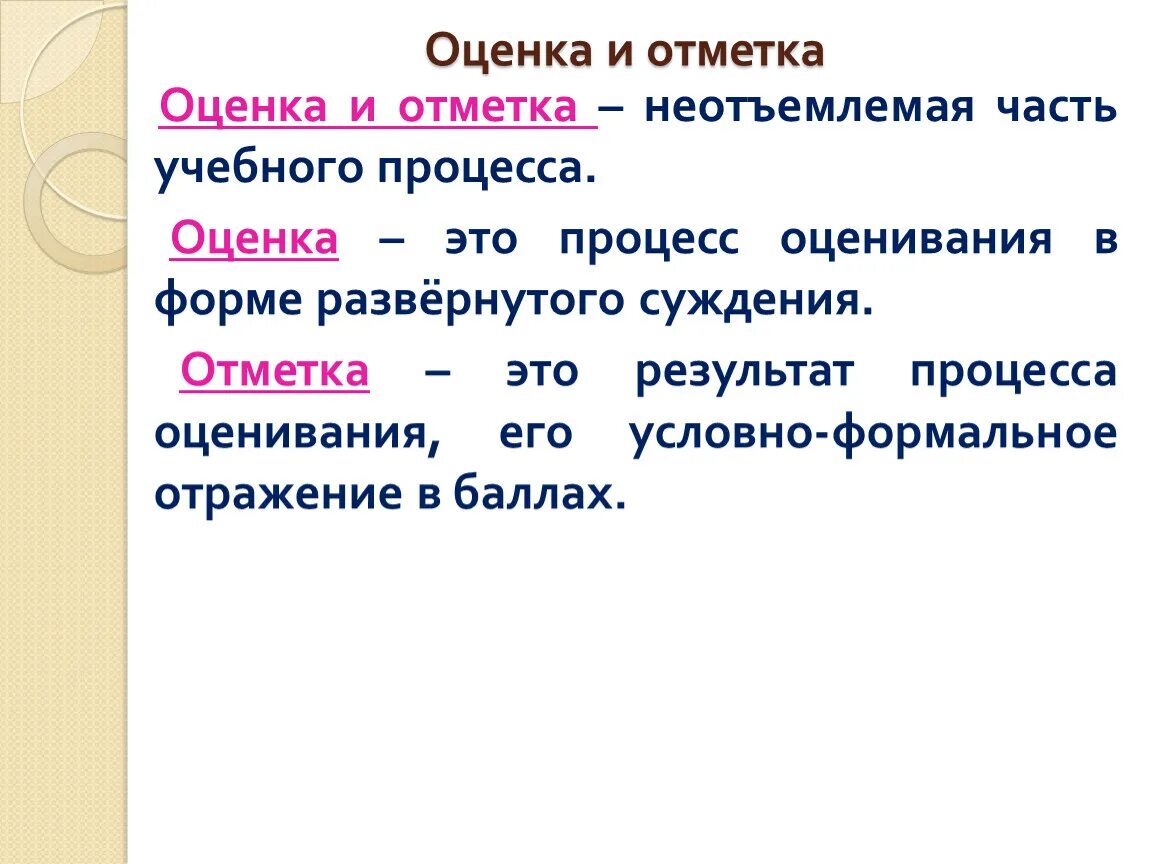 Оценка и отметка

Оценка и отметка – неотъемлемая часть учебного процесса.

Оценка – это процесс оценивания в форме развёрнутого суждения.

Отметка – это результат процесса оценивания, его условно-формальное отражение в баллах.